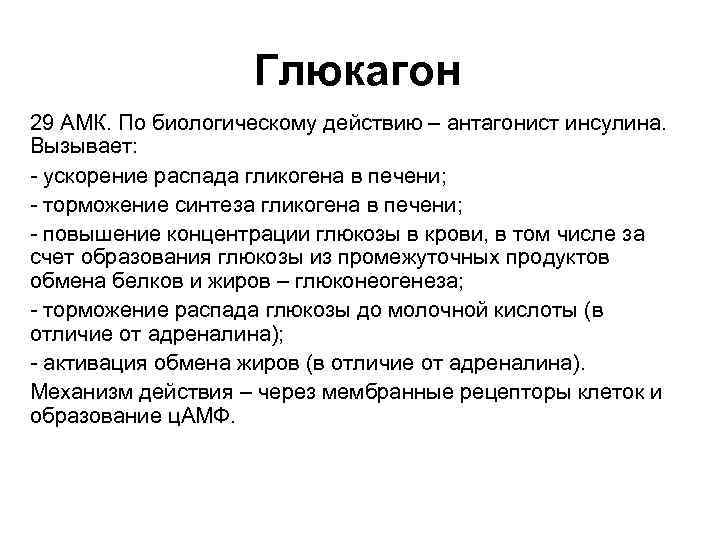 Глюкагон

29 АМК. По биологическому действию – антагонист инсулина. Вызывает:

- ускорение распада гликогена в печени;

- торможение синтеза гликогена в печени;

- повышение концентрации глюкозы в крови, в том числе за счет образования глюкозы из промежуточных продуктов обмена белков и жиров – глюконеогенеза;

- торможение распада глюкозы до молочной кислоты (в отличие от адреналина);

- активация обмена жиров (в отличие от адреналина).

Механизм действия – через мембранные рецепторы клеток и образование цАМФ.